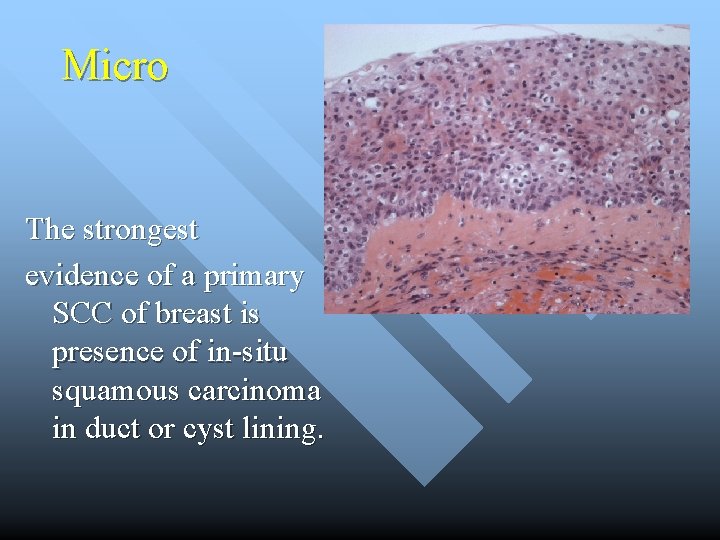 Micro

The strongest

evidence of a primary SCC of breast is presence of in-situ squamous carcinoma in duct or cyst lining.